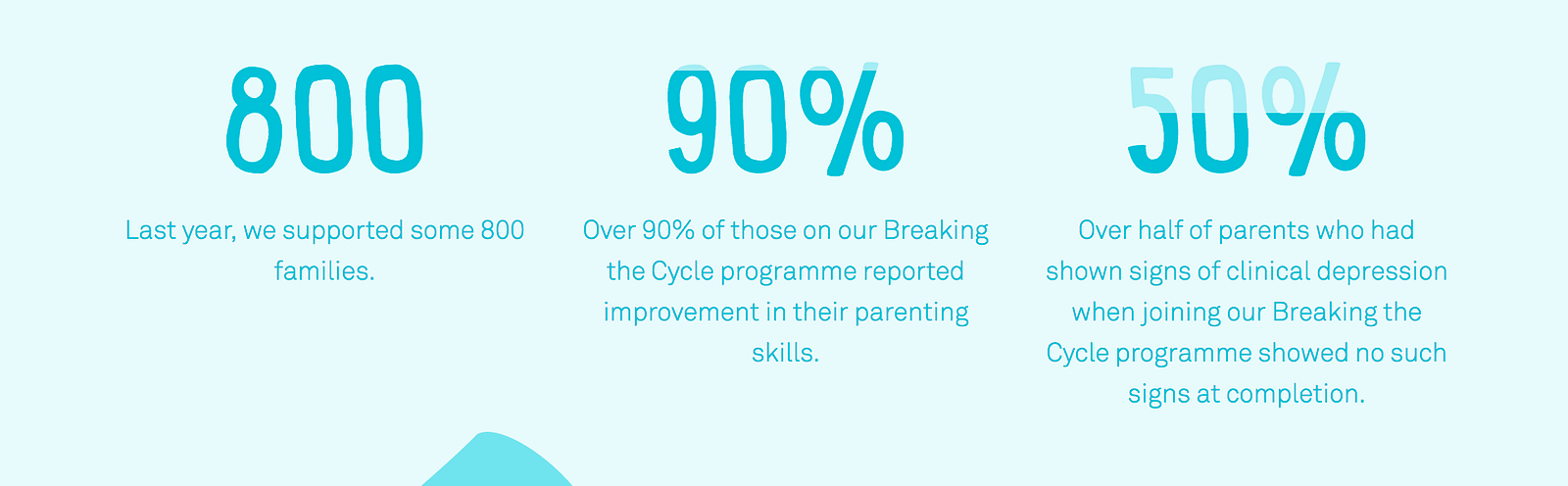 800

Last year, we supported some 800 families.

90%

Over 90% of those on our Breaking the Cycle programme reported improvement in their parenting skills.

50%

Over half of parents who had shown signs of clinical depression when joining our Breaking the Cycle programme showed no such signs at completion.